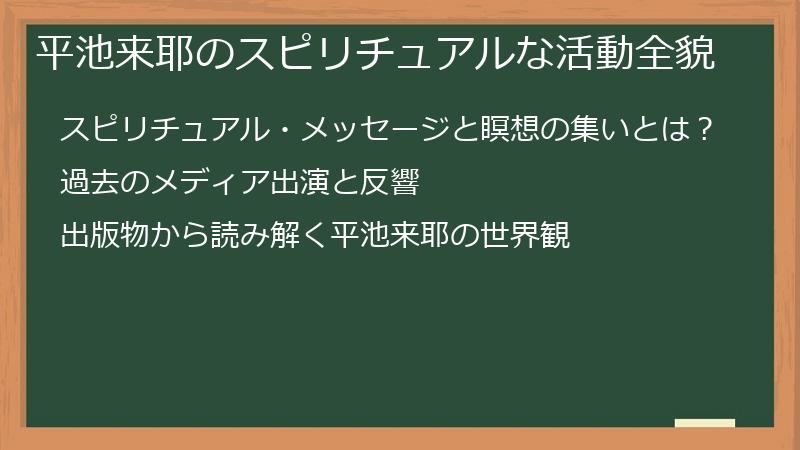 平池来耶のスピリチュアルな活動全貌

スピリチュアル・メッセージと瞑想の集いとは？

過去のメディア出演と反響

出版物から読み解く平池来耶の世界観